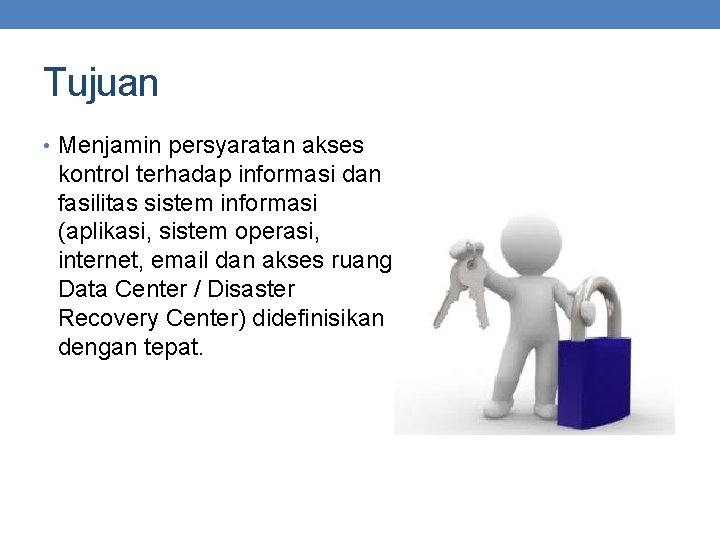 Tujuan

• Menjamin persyaratan akses kontrol terhadap informasi dan fasilitas sistem informasi (aplikasi, sistem operasi, internet, email dan akses ruang Data Center / Disaster Recovery Center) didefinisikan dengan tepat.